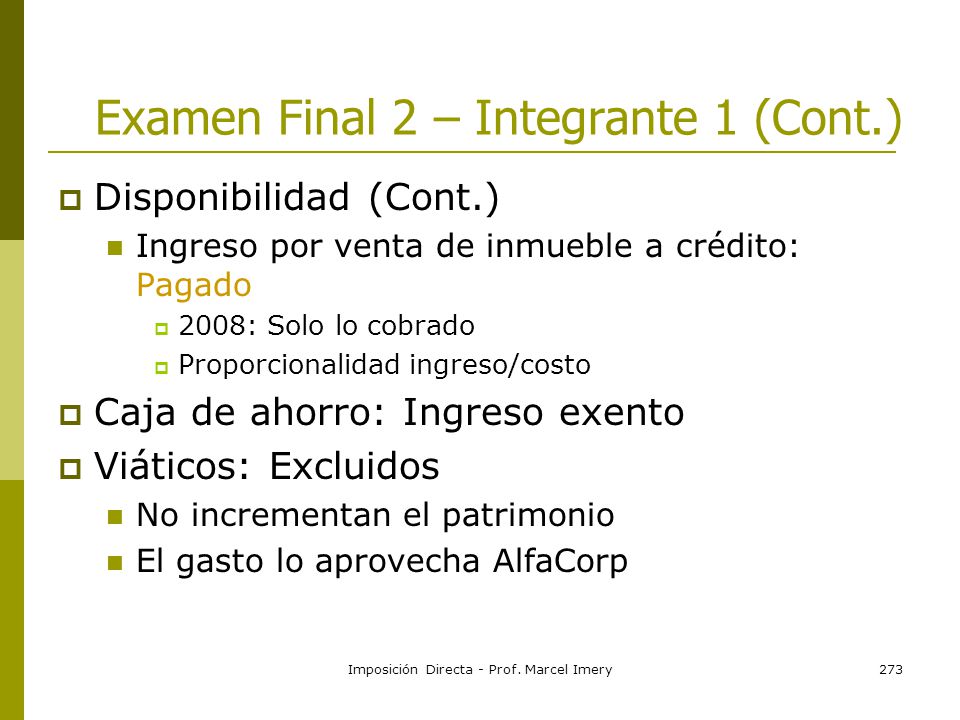 Examen Final 2 – Integrante 1 (Cont.)

Disponibilidad (Cont.)

Ingreso por venta de inmueble a crédito: Pagado

2008: Solo lo cobrado

Proporcionalidad ingreso/costo

Caja de ahorro: Ingreso exento

Viáticos: Excluidos

No incrementan el patrimonio

El gasto lo aprovecha AlfaCorp

Imposición Directa - Prof. Marcel Imery

273